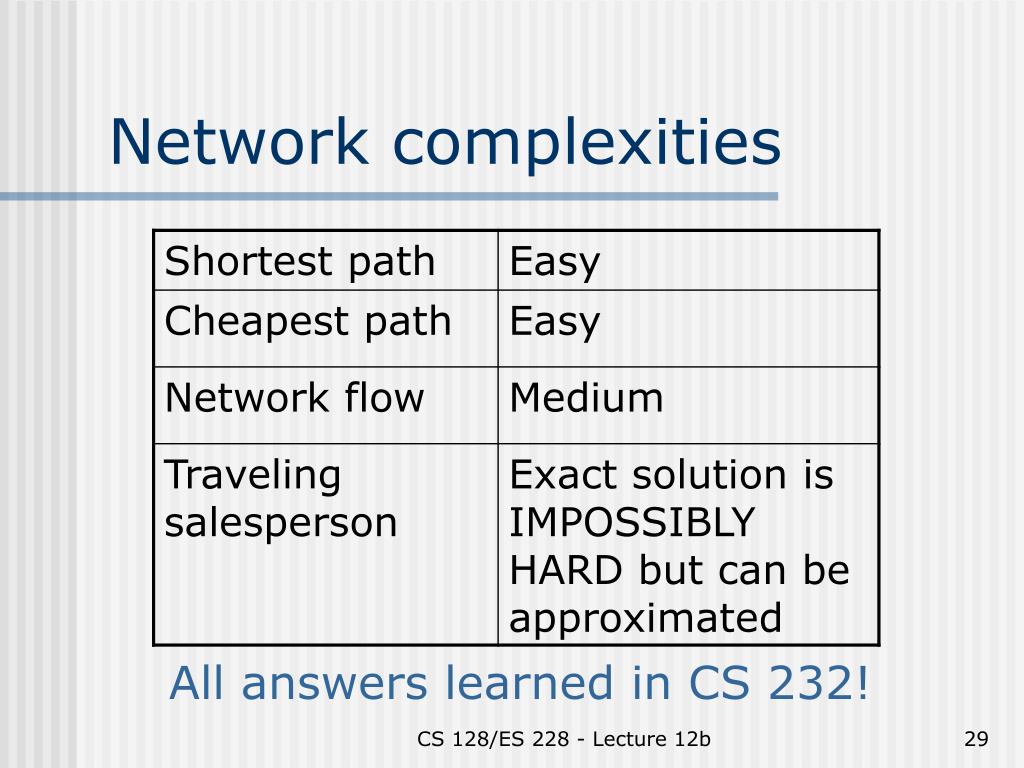 Network complexities

| Shortest path | Easy |
|---|---|
| Cheapest path | Easy |
| Network flow | Medium |
| Traveling salesperson | Exact solution is IMPOSSIBLY HARD but can be approximated |

All answers learned in CS 232!

CS 128/ES 228 - Lecture 12b

29